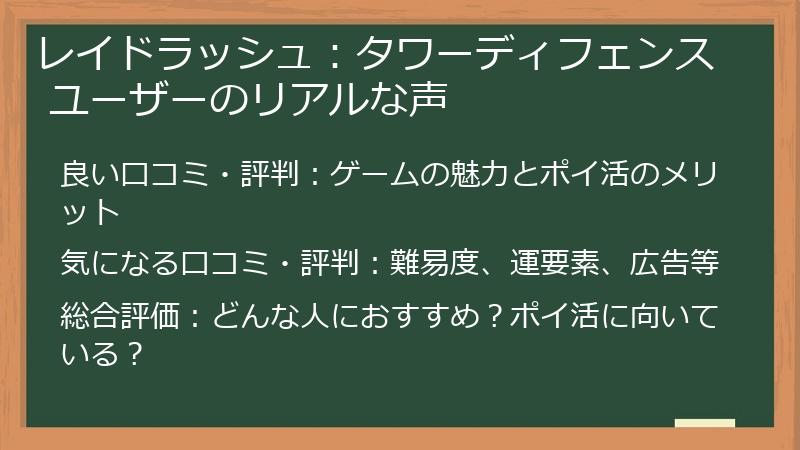 レイドラッシュ：タワーディフェンス ユーザーのリアルな声

良い口コミ・評判：ゲームの魅力とポイ活のメリット

気になる口コミ・評判：難易度、運要素、広告等

総合評価：どんな人におすすめ？ポイ活に向いている？